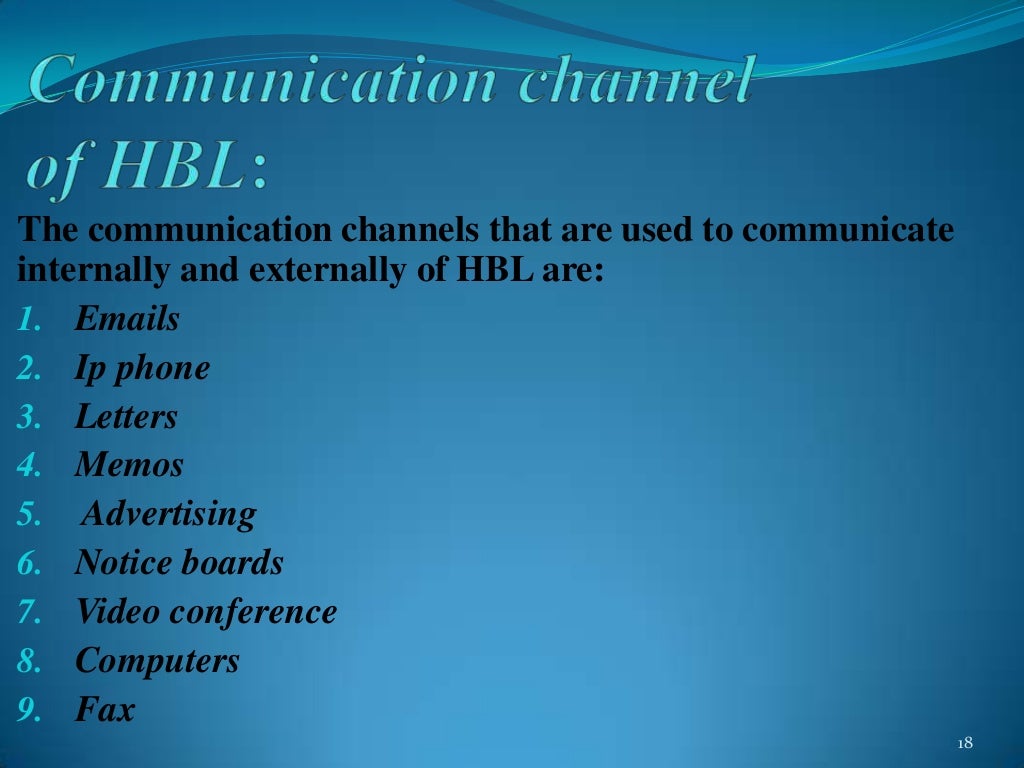 Communication channel of HBL:

The communication channels that are used to communicate internally and externally of HBL are:

1. Emails
2. Ip phone
3. Letters
4. Memos
5. Advertising
6. Notice boards
7. Video conference
8. Computers
9. Fax

18